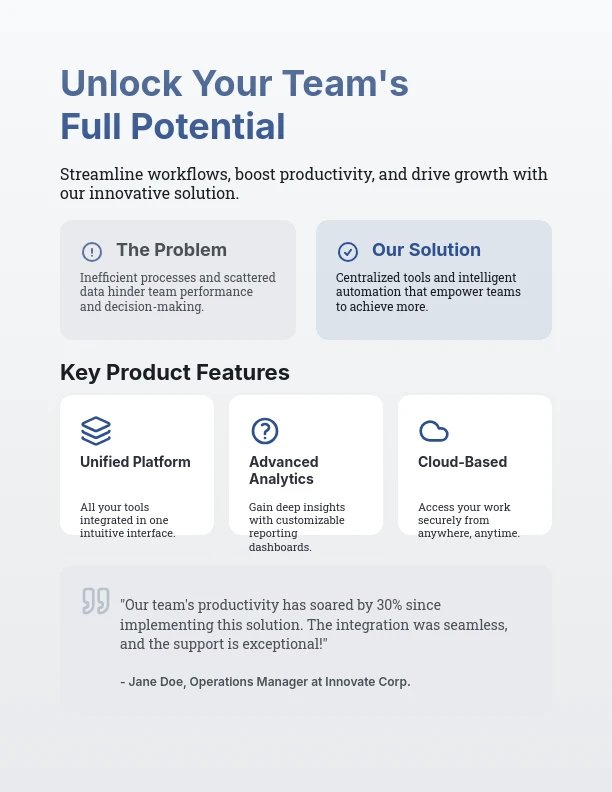 Unlock Your Team's Full Potential

Streamline workflows, boost productivity, and drive growth with our innovative solution.

The Problem

Inefficient processes and scattered data hinder team performance and decision-making.

Our Solution

Centralized tools and intelligent automation that empower teams to achieve more.

Key Product Features

Unified Platform

All your tools integrated in one intuitive interface.

Advanced Analytics

Gain deep insights with customizable reporting dashboards.

Cloud-Based

Access your work securely from anywhere, anytime.

"Our team's productivity has soared by 30% since implementing this solution. The integration was seamless, and the support is exceptional!"

- Jane Doe, Operations Manager at Innovate Corp.